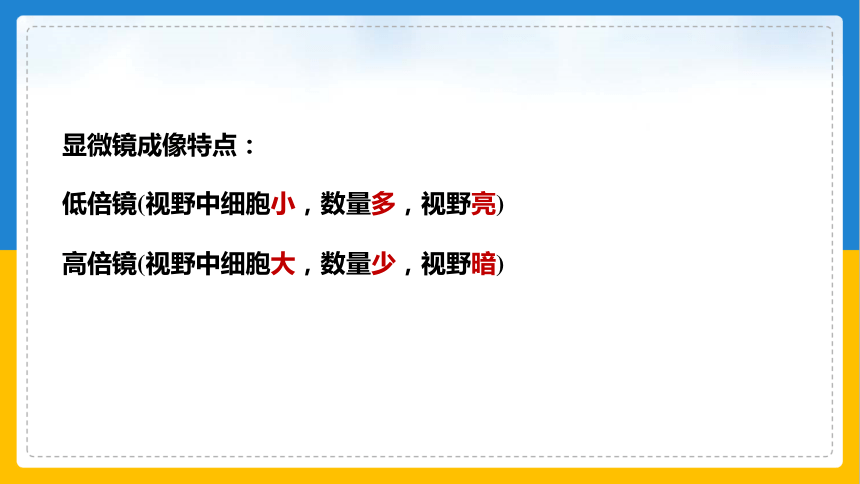 显微镜成像特点：

低倍镜(视野中细胞小，数量多，视野亮)

高倍镜(视野中细胞大，数量少，视野暗)